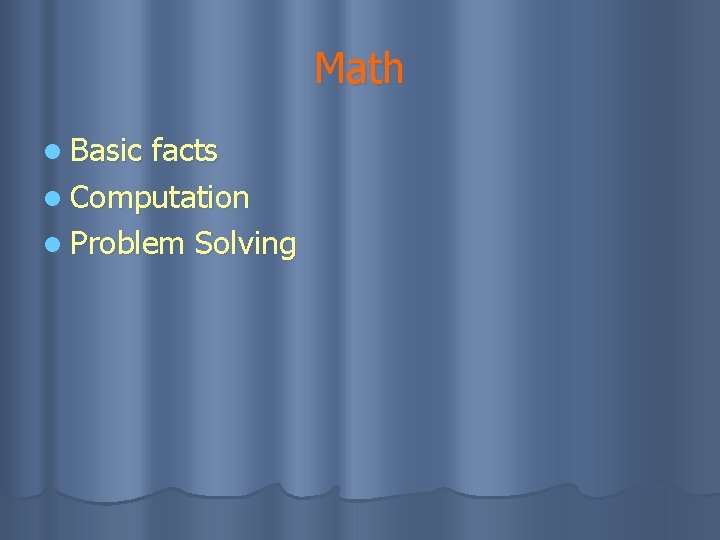 Math

- Basic facts
- Computation
- Problem Solving